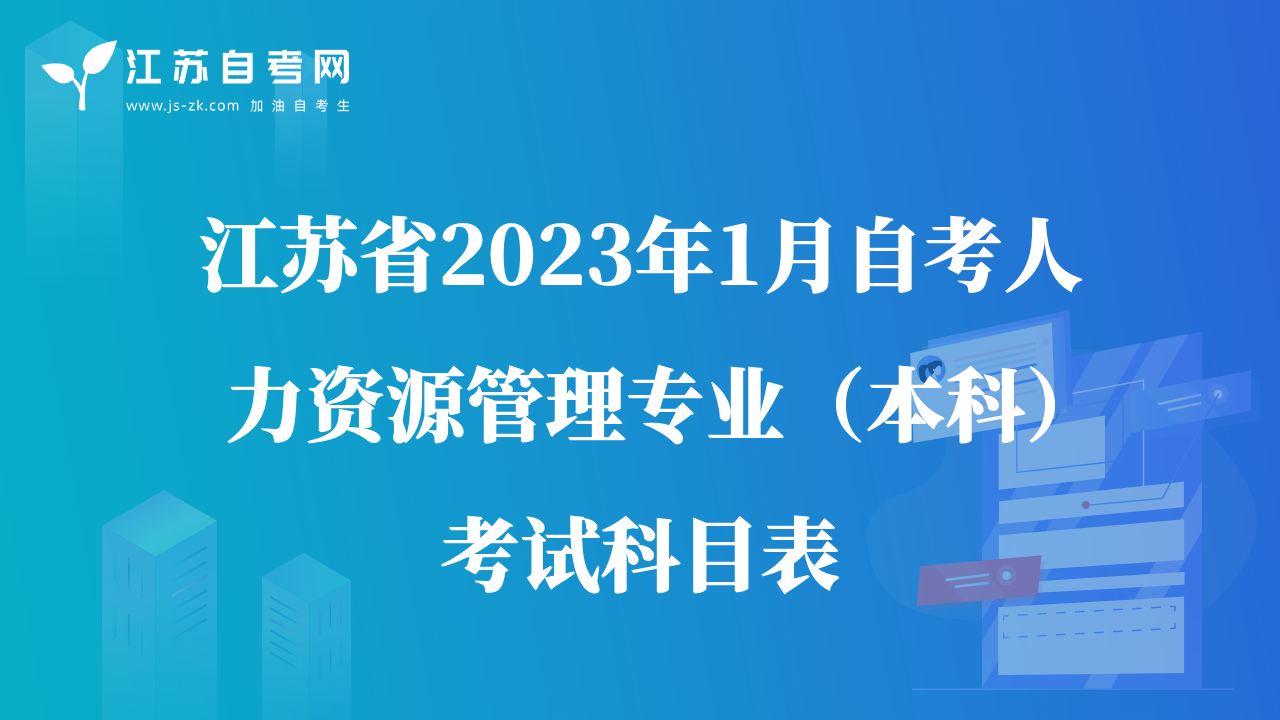 江苏自考网
www.js-zk.com 加油自考生

江苏省2023年1月自考人力资源管理专业（本科）考试科目表